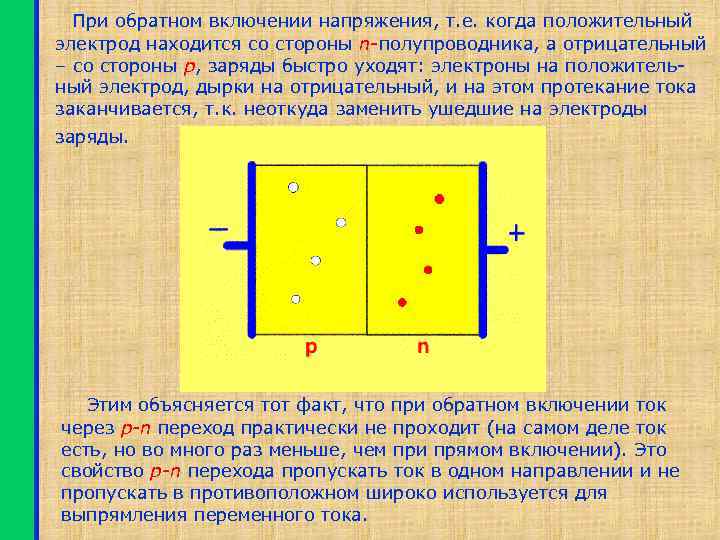 При обратном включении напряжения, т.е. когда положительный электрод находится со стороны n-полупроводника, а отрицательный – со стороны p, заряды быстро уходят: электроны на положительный электрод, дырки на отрицательный, и на этом протекание тока заканчивается, т.к. неоткуда заменить ушедшие на электроды заряды.

–

+

p

n

Этим объясняется тот факт, что при обратном включении ток через p-n переход практически не проходит (на самом деле ток есть, но во много раз меньше, чем при прямом включении). Это свойство p-n перехода пропускать ток в одном направлении и не пропускать в противоположном широко используется для выпрямления переменного тока.